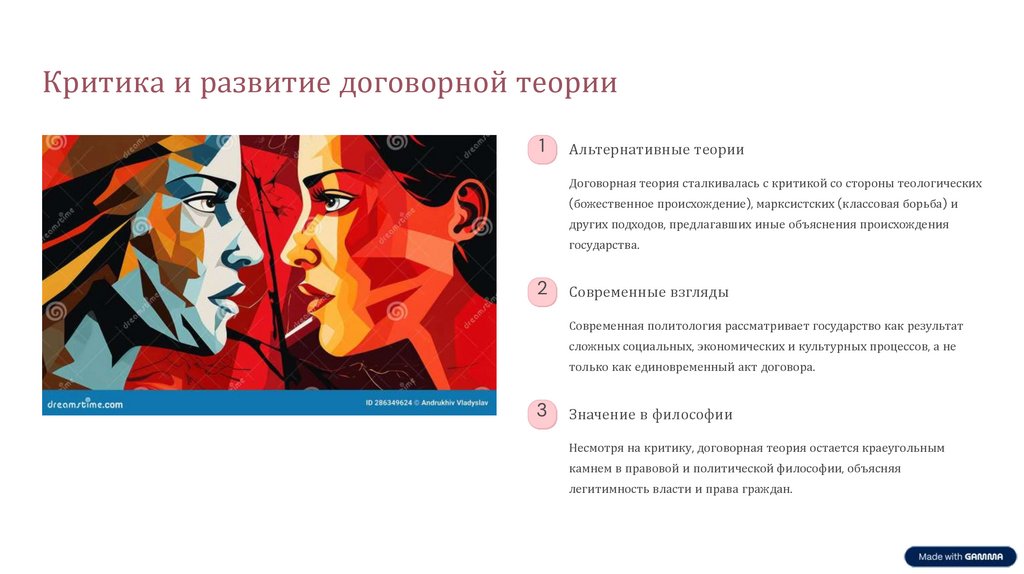 Критика и развитие договорной теории

dreamstime.com

ID 286349624 © Andrukhiv Vladyslav

1

Альтернативные теории

Договорная теория сталкивалась с критикой со стороны теологических (божественное происхождение), марксистских (классовая борьба) и других подходов, предлагавших иные объяснения происхождения государства.

2

Современные взгляды

Современная политология рассматривает государство как результат сложных социальных, экономических и культурных процессов, а не только как единовременный акт договора.

3

Значение в философии

Несмотря на критику, договорная теория остается краеугольным камнем в правовой и политической философии, объясняя легитимность власти и права граждан.

Made with GAMMA